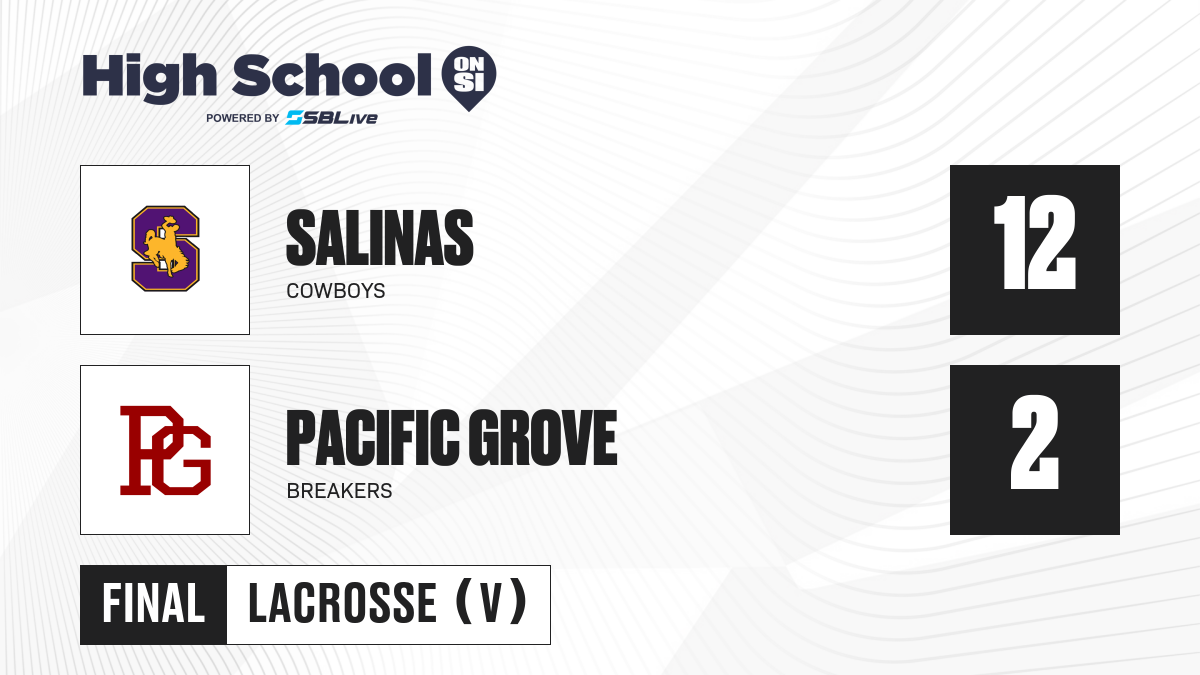 High School ON SI
POWERED BY SBLive

S

SALINAS
COWBOYS

12

PG

PACIFIC GROVE
BREAKERS

2

FINAL LACROSSE (V)